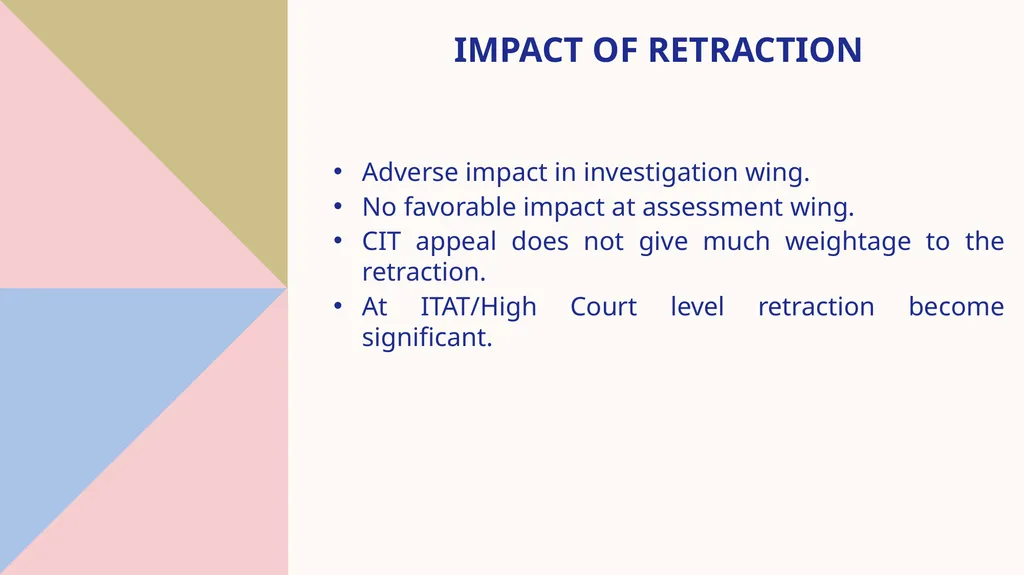 IMPACT OF RETRACTION

• Adverse impact in investigation wing.
• No favorable impact at assessment wing.
• CIT appeal does not give much weightage to the retraction.
• At ITAT/High Court level retraction become significant.